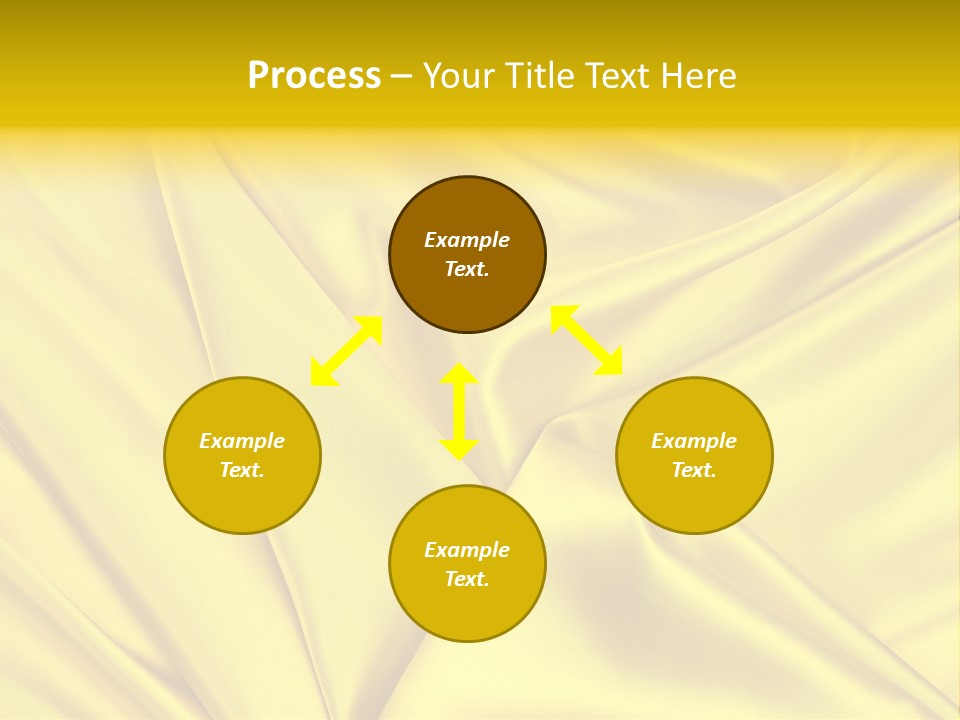 Process – Your Title Text Here

Example Text.

Example Text.

Example Text.

Example Text.